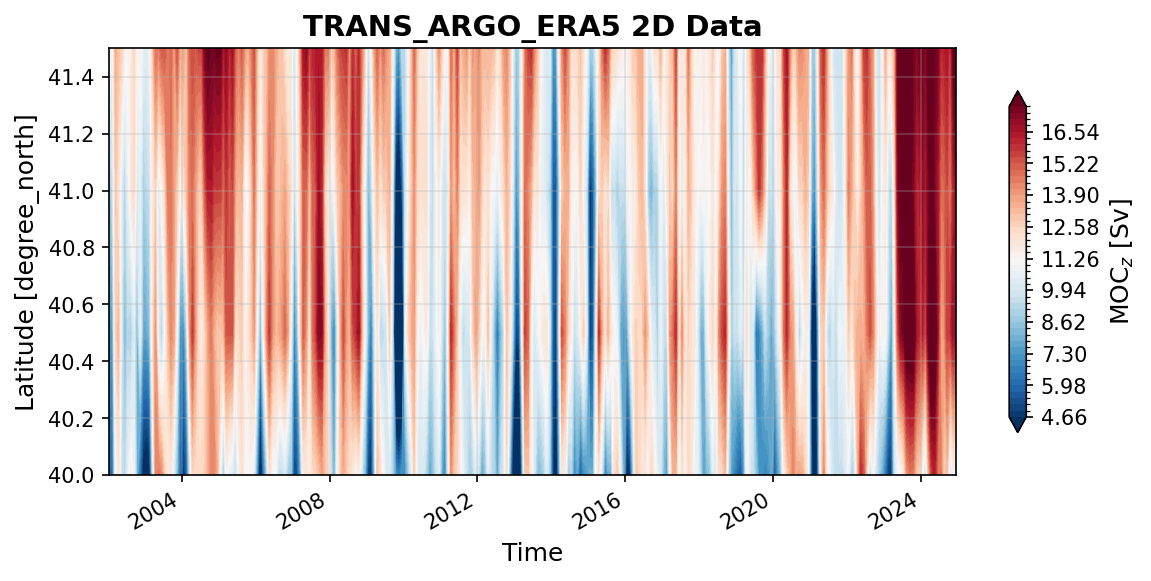 TRANS_ARGO_ERA5 2D Data

Latitude [degree_north]

41.4
41.2
41.0
40.8
40.6
40.4
40.2
40.0

2004
2008
2012
2016
2020
2024

Time

16.54
15.22
13.90
12.58
11.26
9.94
8.62
7.30
5.98
4.66

$MOC_z$ [Sv]